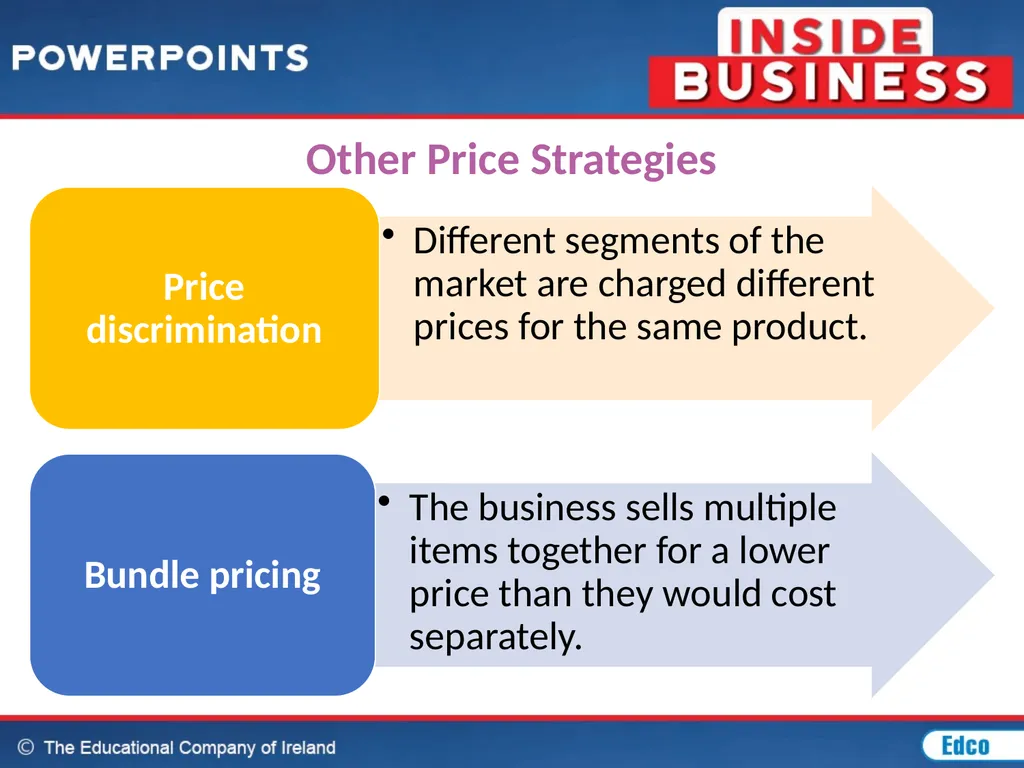 POWERPOINTS

INSIDE BUSINESS

Other Price Strategies

Price discrimination

• Different segments of the market are charged different prices for the same product.

Bundle pricing

• The business sells multiple items together for a lower price than they would cost separately.

© The Educational Company of Ireland

Edco